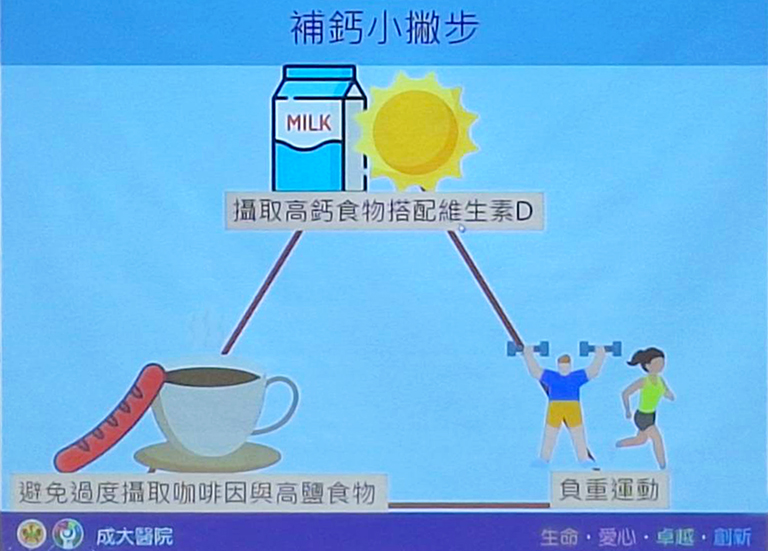 補鈣小撇步

MILK

攝取高鈣食物搭配維生素D

避免過度攝取咖啡因與高鹽食物

負重運動

成大醫院

生命・愛心・卓越・創新